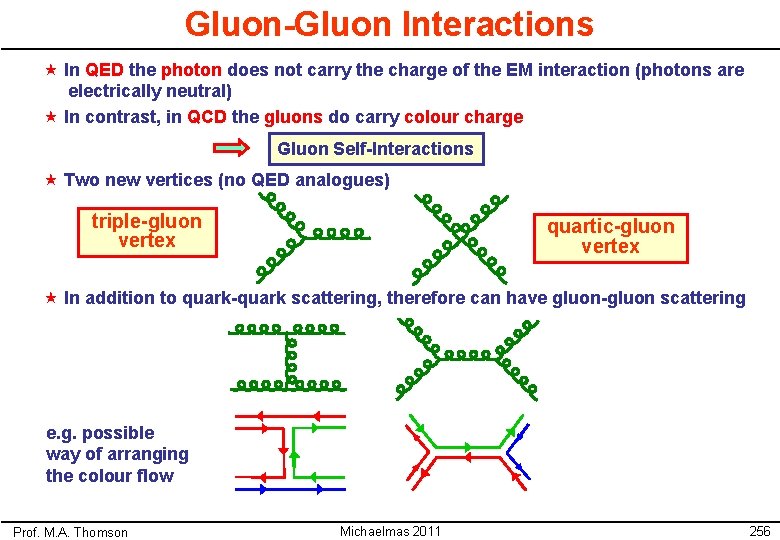 Gluon-Gluon Interactions

★ In QED the photon does not carry the charge of the EM interaction (photons are electrically neutral)

★ In contrast, in QCD the gluons do carry colour charge

Gluon Self-Interactions

★ Two new vertices (no QED analogues)

triple-gluon vertex

quartic-gluon vertex

★ In addition to quark-quark scattering, therefore can have gluon-gluon scattering

e.g. possible way of arranging the colour flow

Prof. M.A. Thomson

Michaelmas 2011

256